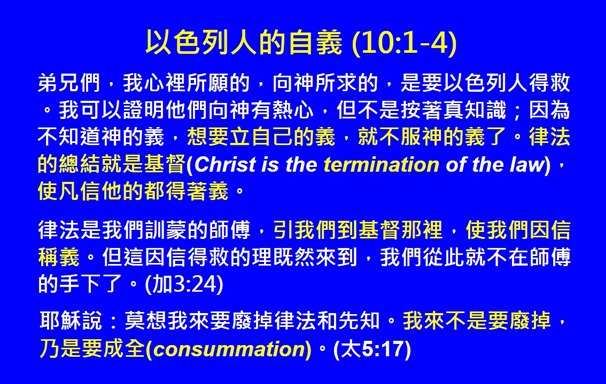 以色列人的自義 (10:1-4)

弟兄們，我心裡所願的，向神所求的，是要以色列人得救。我可以證明他們向神有熱心，但不是按著真知識；因為不知道神的義，想要立自己的義，就不服神的義了。律法的總結就是基督(Christ is the termination of the law)，使凡信他的都得著義。

律法是我們訓蒙的師傅，引我們到基督那裡，使我們因信稱義。但這因信得救的理既然來到，我們從此就不在師傅的手下了。(加3:24)

耶穌說：莫想我來要廢掉律法和先知。我來不是要廢掉，乃是要成全(consummation)。(太5:17)